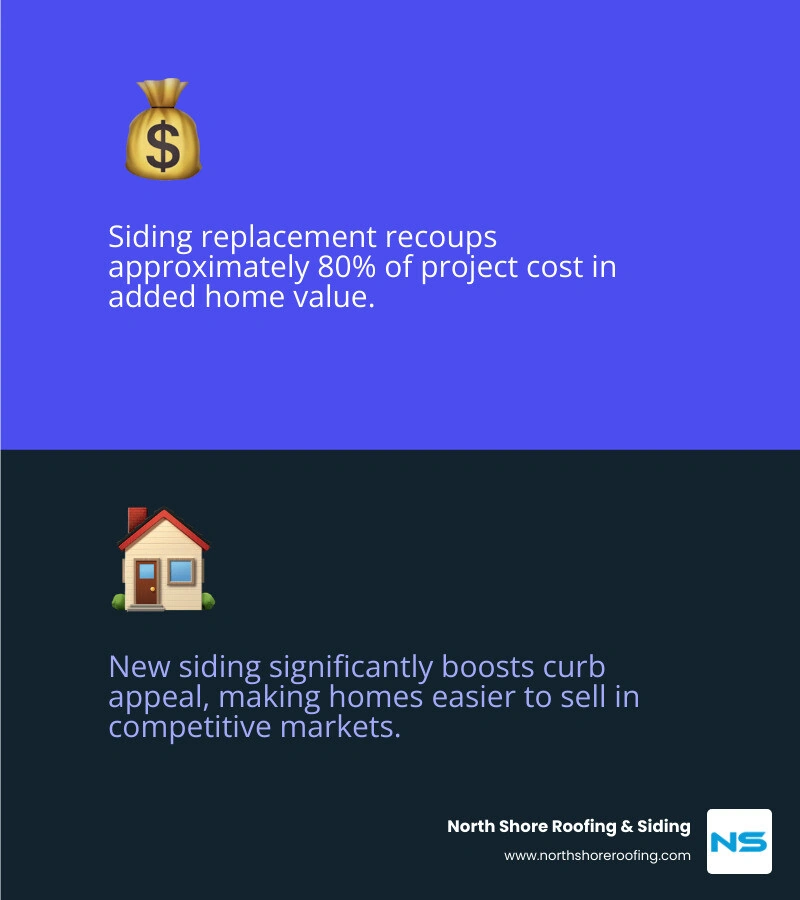 $

Siding replacement recoups approximately 80% of project cost in added home value.

New siding significantly boosts curb appeal, making homes easier to sell in competitive markets.

North Shore Roofing & Siding
www.northshoreroofing.com

NS